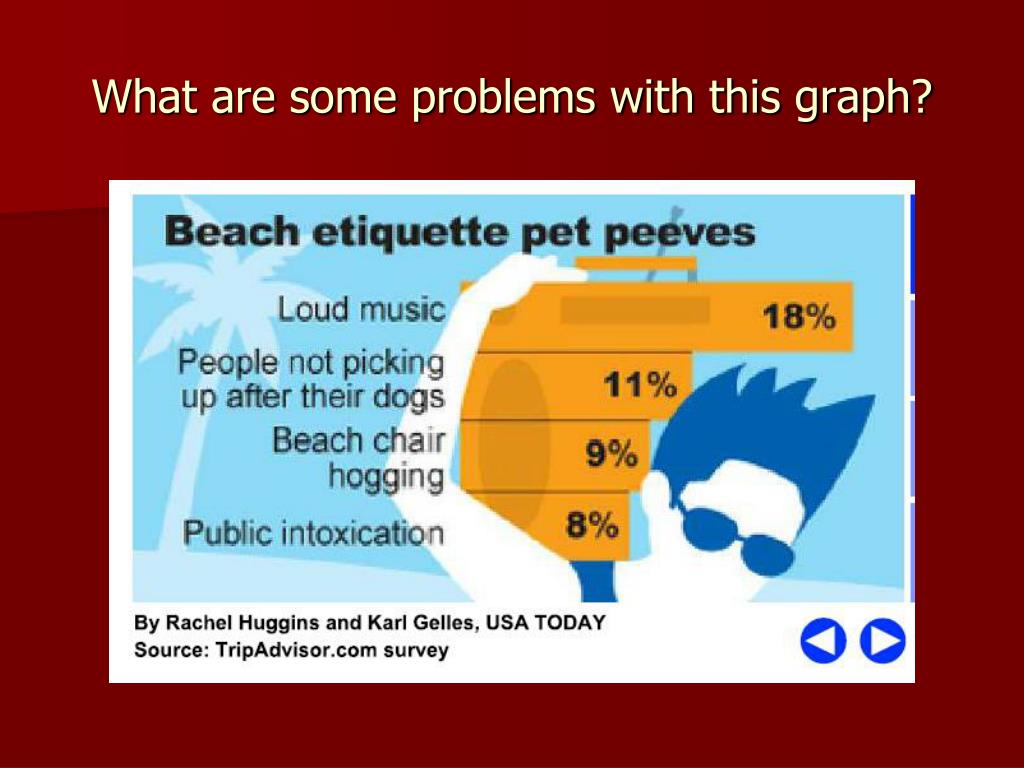 What are some problems with this graph?

Beach etiquette pet peeves

Loud music 18%

People not picking up after their dogs 11%

Beach chair hogging 9%

Public intoxication 8%

By Rachel Huggins and Karl Gelles, USA TODAY
Source: TripAdvisor.com survey